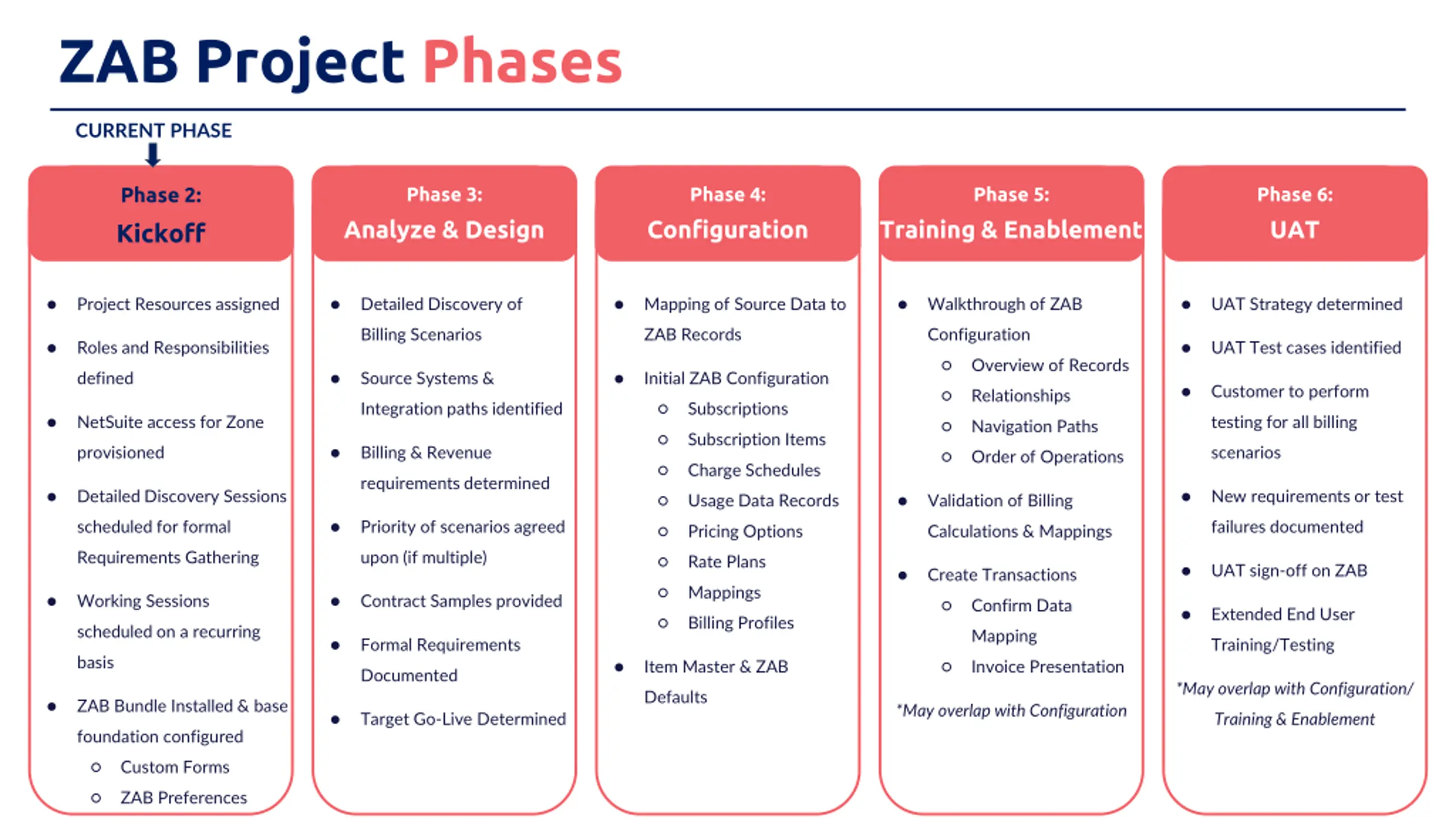 ZAB Project Phases

CURRENT PHASE

Phase 2:
Kickoff

- Project Resources assigned
- Roles and Responsibilities defined
- NetSuite access for Zone provisioned
- Detailed Discovery Sessions scheduled for formal Requirements Gathering
- Working Sessions scheduled on a recurring basis
- ZAB Bundle Installed & base foundation configured
  - Custom Forms
  - ZAB Preferences

Phase 3:
Analyze & Design

- Detailed Discovery of Billing Scenarios
- Source Systems & Integration paths identified
- Billing & Revenue requirements determined
- Priority of scenarios agreed upon (if multiple)
- Contract Samples provided
- Formal Requirements Documented
- Target Go-Live Determined

Phase 4:
Configuration

- Mapping of Source Data to ZAB Records
- Initial ZAB Configuration
  - Subscriptions
  - Subscription Items
  - Charge Schedules
  - Usage Data Records
  - Pricing Options
  - Rate Plans
  - Mappings
  - Billing Profiles
- Item Master & ZAB Defaults

Phase 5:
Training & Enablement

- Walkthrough of ZAB Configuration
  - Overview of Records
  - Relationships
  - Navigation Paths
  - Order of Operations
- Validation of Billing Calculations & Mappings
- Create Transactions
  - Confirm Data Mapping
  - Invoice Presentation

*May overlap with Configuration

Phase 6:
UAT

- UAT Strategy determined
- UAT Test cases identified
- Customer to perform testing for all billing scenarios
- New requirements or test failures documented
- UAT sign-off on ZAB
- Extended End User Training/Testing

*May overlap with Configuration/ Training & Enablement